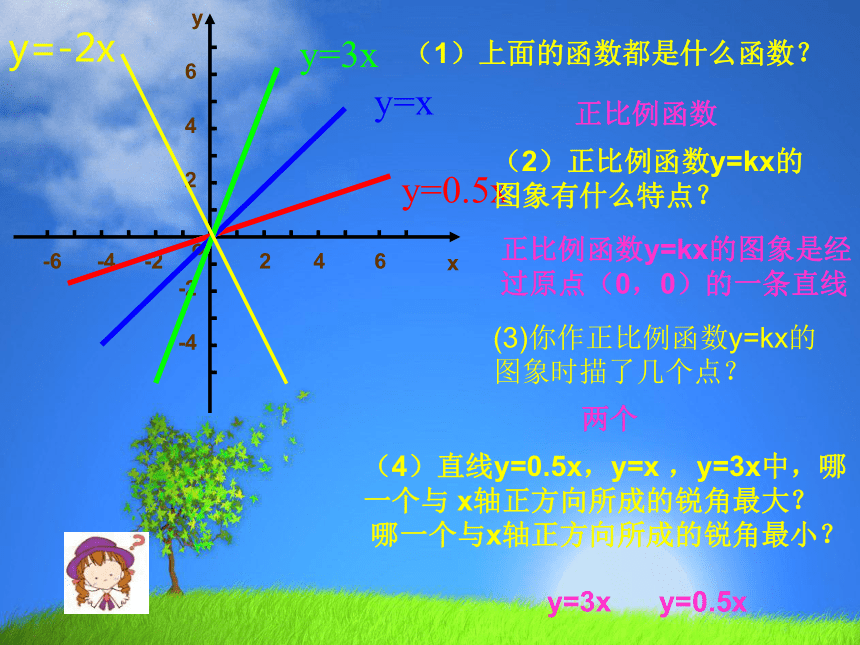 y=-2x

y=3x

y=x

y=0.5x

y

6

4

2

-6 -4 -2 2 4 6 x

-2

-4

（1）上面的函数都是什么函数？

正比例函数

（2）正比例函数y=kx的图象有什么特点？

正比例函数y=kx的图象是经过原点（0，0）的一条直线

(3)你作正比例函数y=kx的图象时描了几个点？

两个

（4）直线y=0.5x，y=x ，y=3x中，哪一个与 x轴正方向所成的锐角最大？哪一个与x轴正方向所成的锐角最小？

y=3x y=0.5x